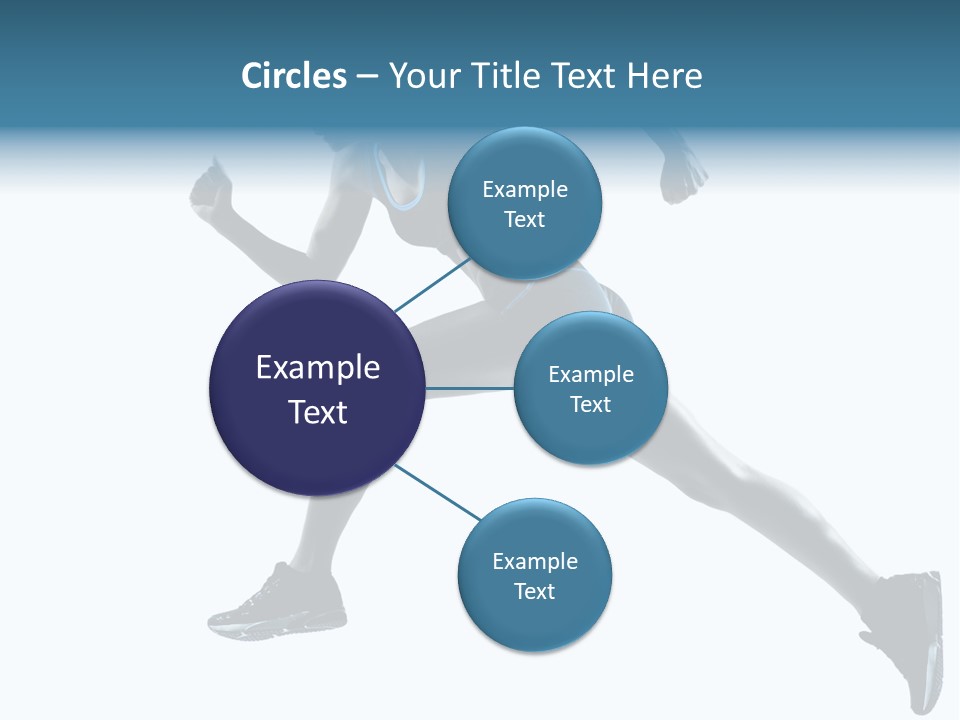 Circles – Your Title Text Here

Example Text

Example Text

Example Text

Example Text